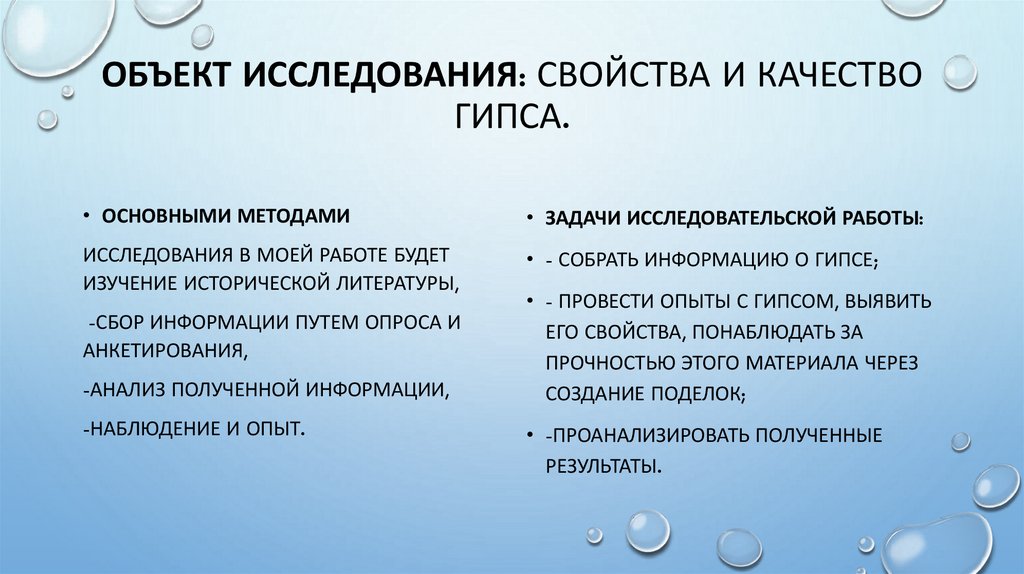 ОБЪЕКТ ИССЛЕДОВАНИЯ: СВОЙСТВА И КАЧЕСТВО ГИПСА.

• ОСНОВНЫМИ МЕТОДАМИ

ИССЛЕДОВАНИЯ В МОЕЙ РАБОТЕ БУДЕТ ИЗУЧЕНИЕ ИСТОРИЧЕСКОЙ ЛИТЕРАТУРЫ,

-СБОР ИНФОРМАЦИИ ПУТЕМ ОПРОСА И АНКЕТИРОВАНИЯ,

-АНАЛИЗ ПОЛУЧЕННОЙ ИНФОРМАЦИИ,

-НАБЛЮДЕНИЕ И ОПЫТ.

• ЗАДАЧИ ИССЛЕДОВАТЕЛЬСКОЙ РАБОТЫ:

• - СОБРАТЬ ИНФОРМАЦИЮ О ГИПСЕ;

• - ПРОВЕСТИ ОПЫТЫ С ГИПСОМ, ВЫЯВИТЬ ЕГО СВОЙСТВА, ПОНАБЛЮДАТЬ ЗА ПРОЧНОСТЬЮ ЭТОГО МАТЕРИАЛА ЧЕРЕЗ СОЗДАНИЕ ПОДЕЛОК;

• -ПРОАНАЛИЗИРОВАТЬ ПОЛУЧЕННЫЕ РЕЗУЛЬТАТЫ.